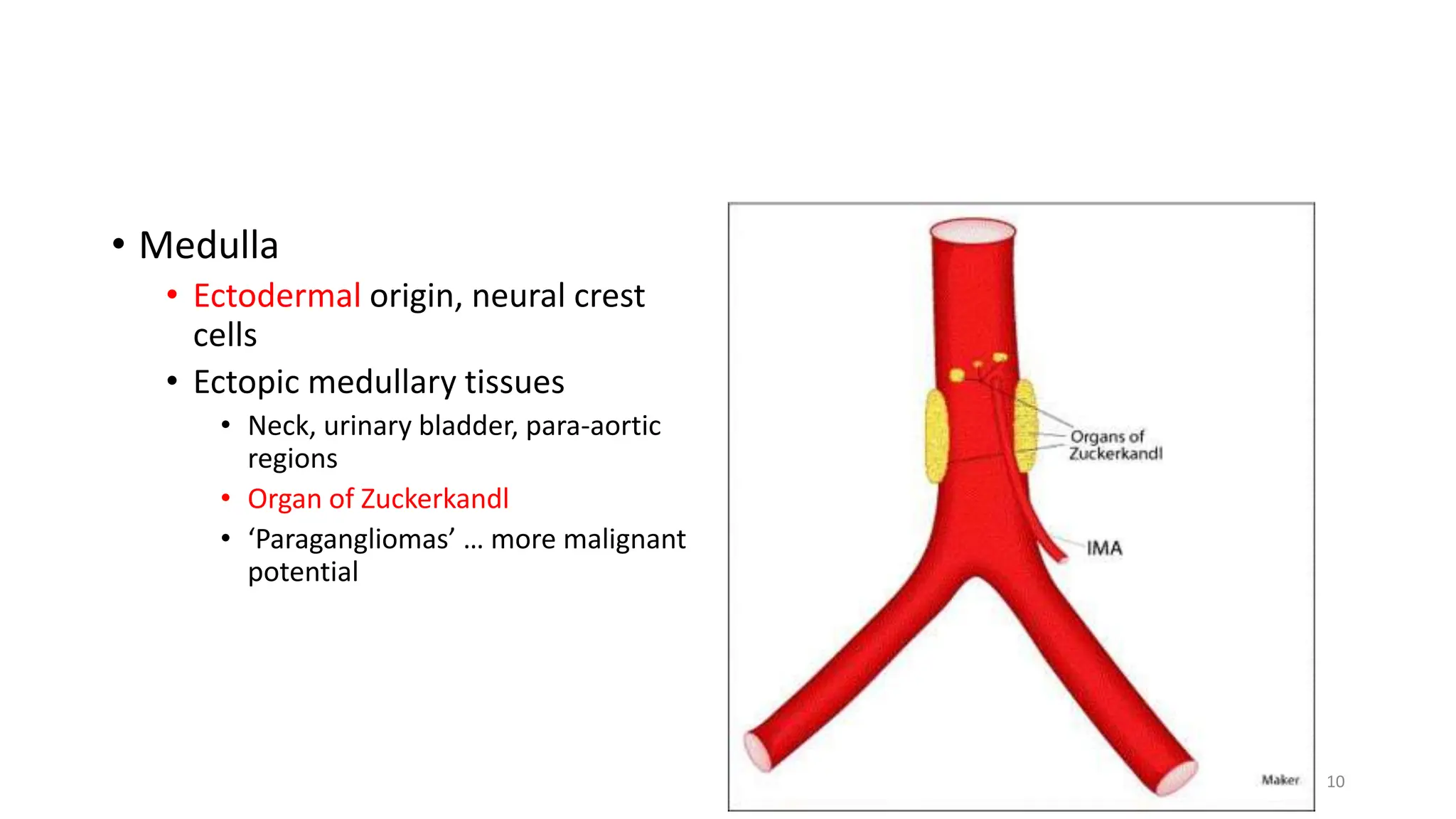 • Medulla
• Ectodermal origin, neural crest cells
• Ectopic medullary tissues
• Neck, urinary bladder, para-aortic regions
• Organ of Zuckerkandl
• ‘Paragangliomas’ … more malignant potential

Organs of Zuckerkandl

IMA

Maker

10